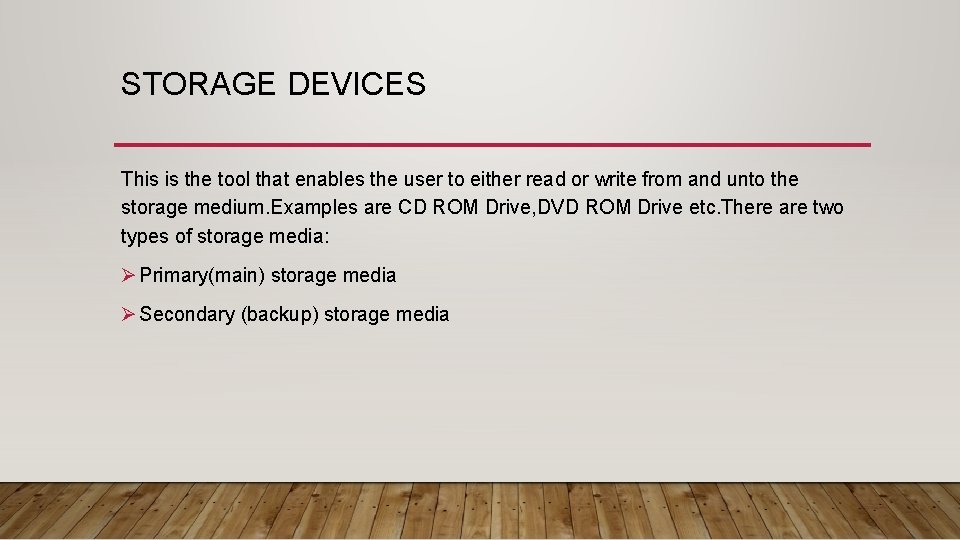 STORAGE DEVICES

This is the tool that enables the user to either read or write from and unto the storage medium.Examples are CD ROM Drive,DVD ROM Drive etc.There are two types of storage media:

➢ Primary(main) storage media

➢ Secondary (backup) storage media